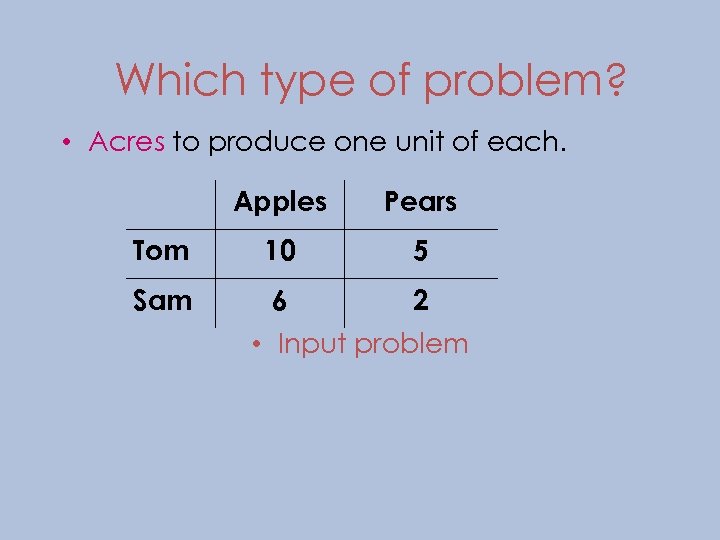 Which type of problem?

• Acres to produce one unit of each.

| | Apples | Pears |
|---|---|---|
| Tom | 10 | 5 |
| Sam | 6 | 2 |

• Input problem